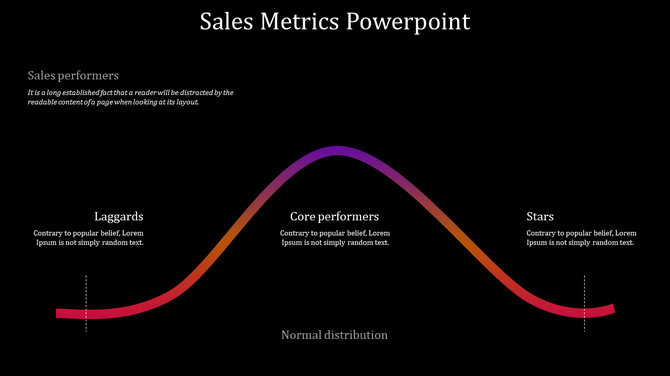 Sales Metrics Powerpoint

Sales performers

It is a long established fact that a reader will be distracted by the readable content of a page when looking at its layout.

Laggards

Contrary to popular belief, Lorem Ipsum is not simply random text.

Core performers

Contrary to popular belief, Lorem Ipsum is not simply random text.

Stars

Contrary to popular belief, Lorem Ipsum is not simply random text.

Normal distribution